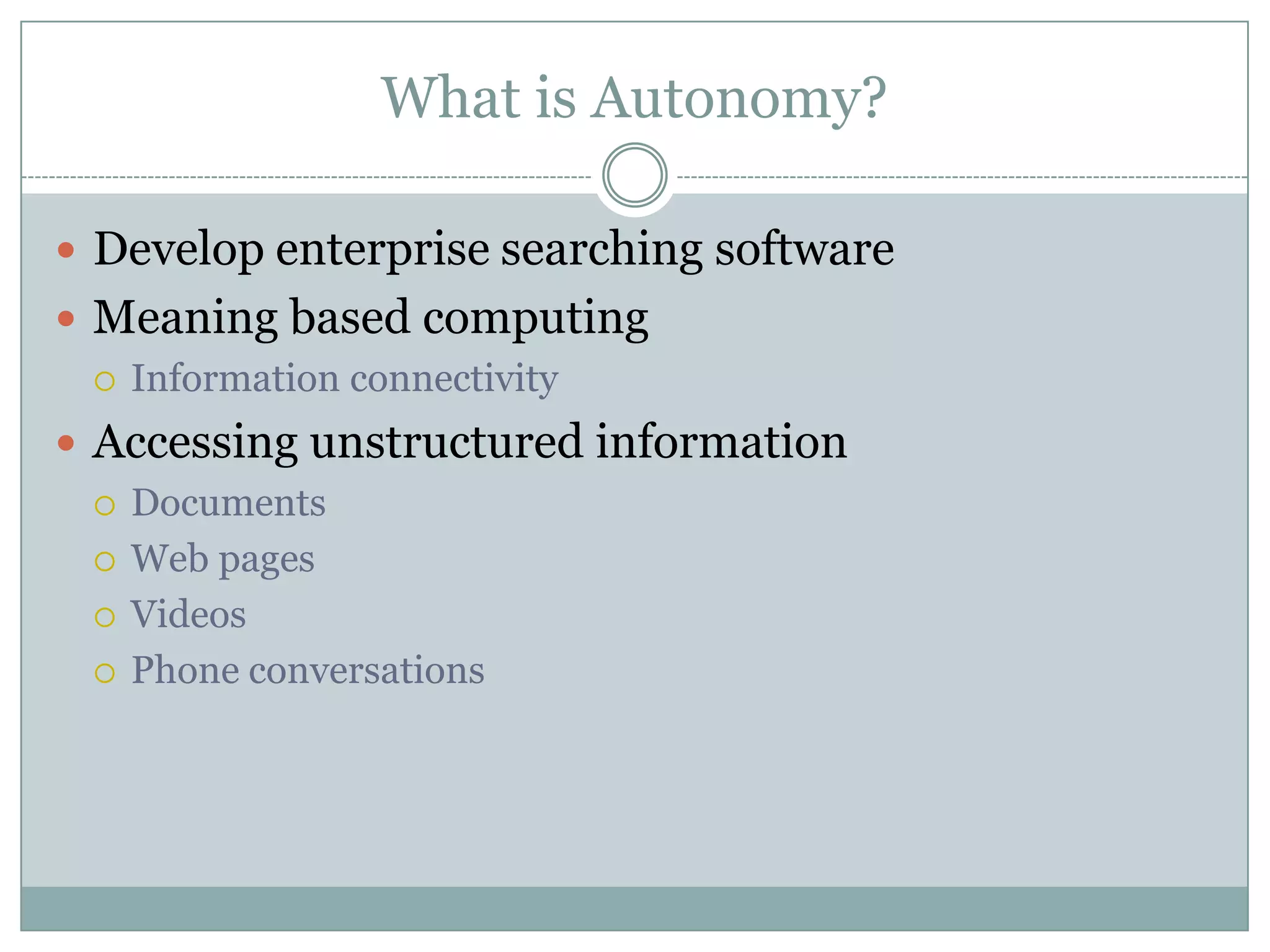 What is Autonomy?

- Develop enterprise searching software
- Meaning based computing
  - Information connectivity
- Accessing unstructured information
  - Documents
  - Web pages
  - Videos
  - Phone conversations